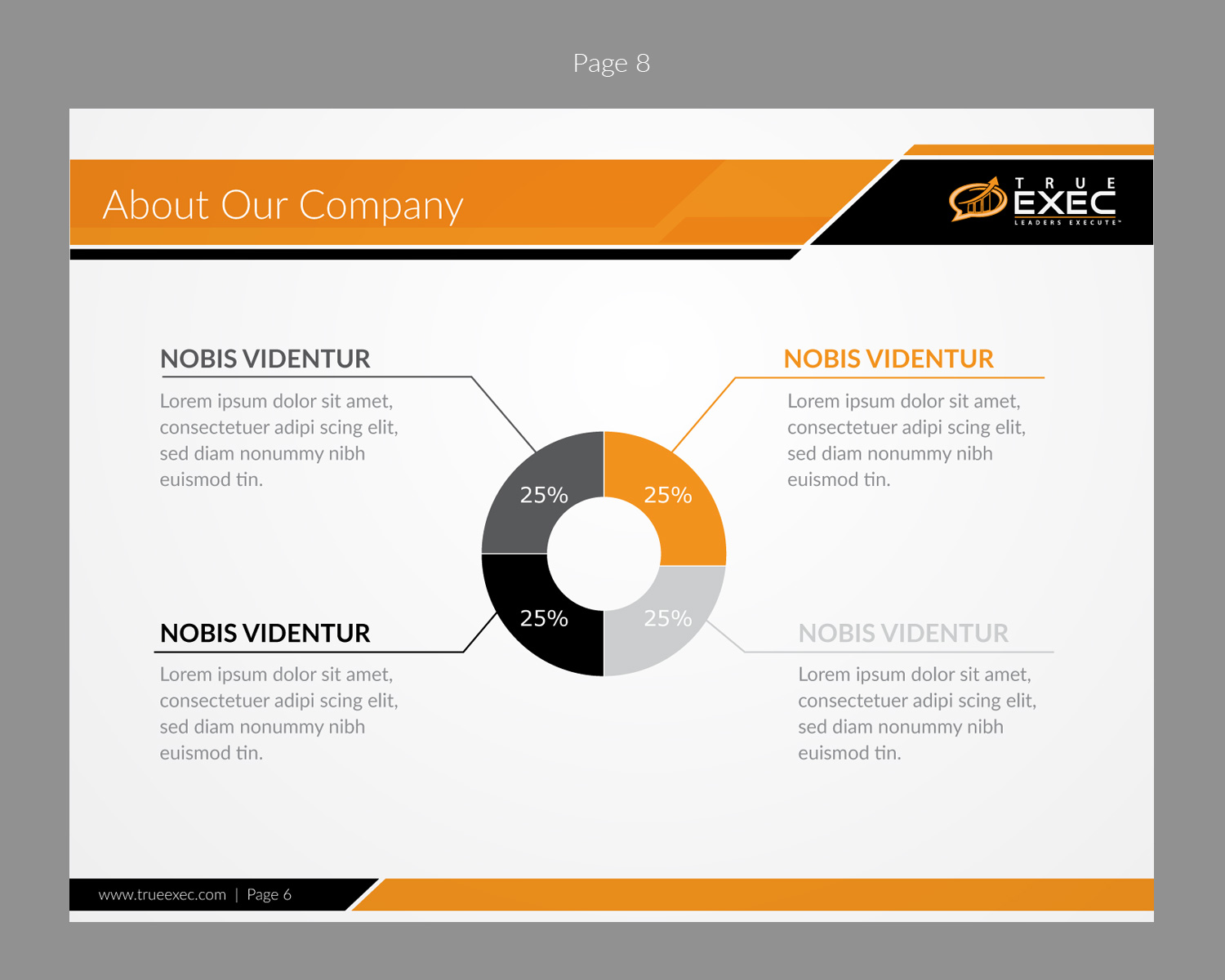 Page 8

About Our Company

TRUE EXEC
LEADERS EXECUTE™

NOBIS VIDENTUR

Lorem ipsum dolor sit amet, consectetuer adipi scing elit, sed diam nonummy nibh euismod tin.

NOBIS VIDENTUR

Lorem ipsum dolor sit amet, consectetuer adipi scing elit, sed diam nonummy nibh euismod tin.

25%

25%

25%

25%

NOBIS VIDENTUR

Lorem ipsum dolor sit amet, consectetuer adipi scing elit, sed diam nonummy nibh euismod tin.

NOBIS VIDENTUR

Lorem ipsum dolor sit amet, consectetuer adipi scing elit, sed diam nonummy nibh euismod tin.

www.trueexec.com | Page 6